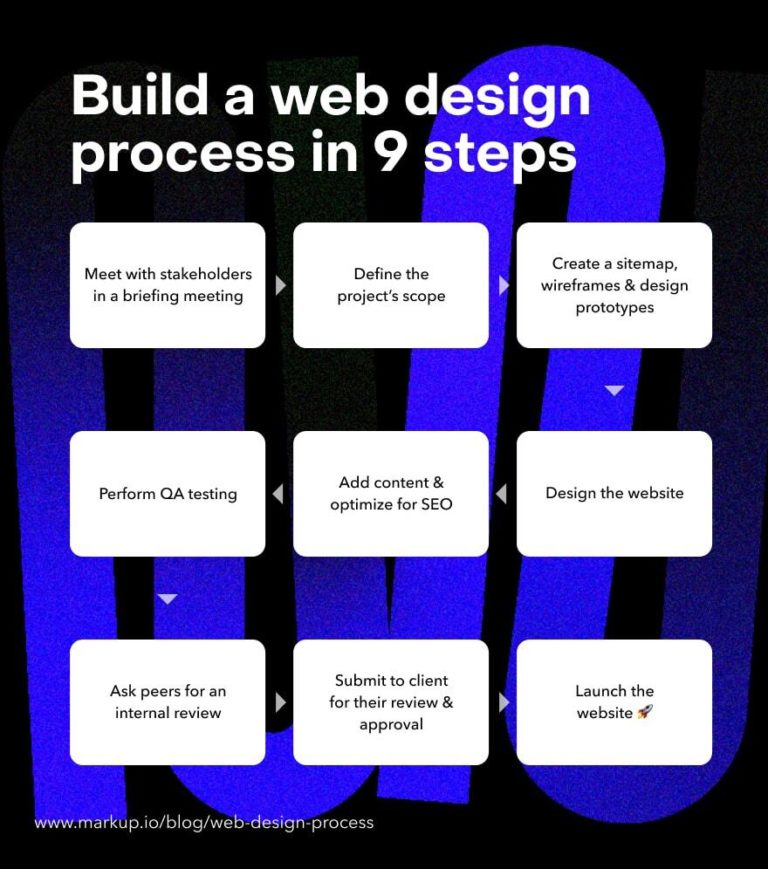 Build a web design process in 9 steps

Meet with stakeholders in a briefing meeting

Define the project's scope

Create a sitemap, wireframes & design prototypes

Design the website

Add content & optimize for SEO

Perform QA testing

Ask peers for an internal review

Submit to client for their review & approval

Launch the website 🚀

www.markup.io/blog/web-design-process